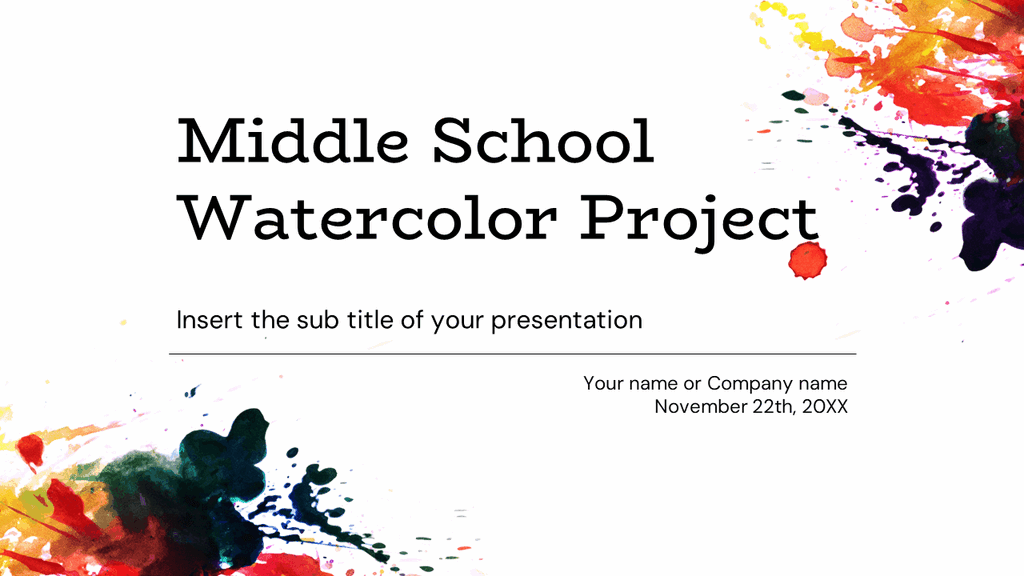 Middle School Watercolor Project

Insert the sub title of your presentation

Your name or Company name
November 22th, 20XX